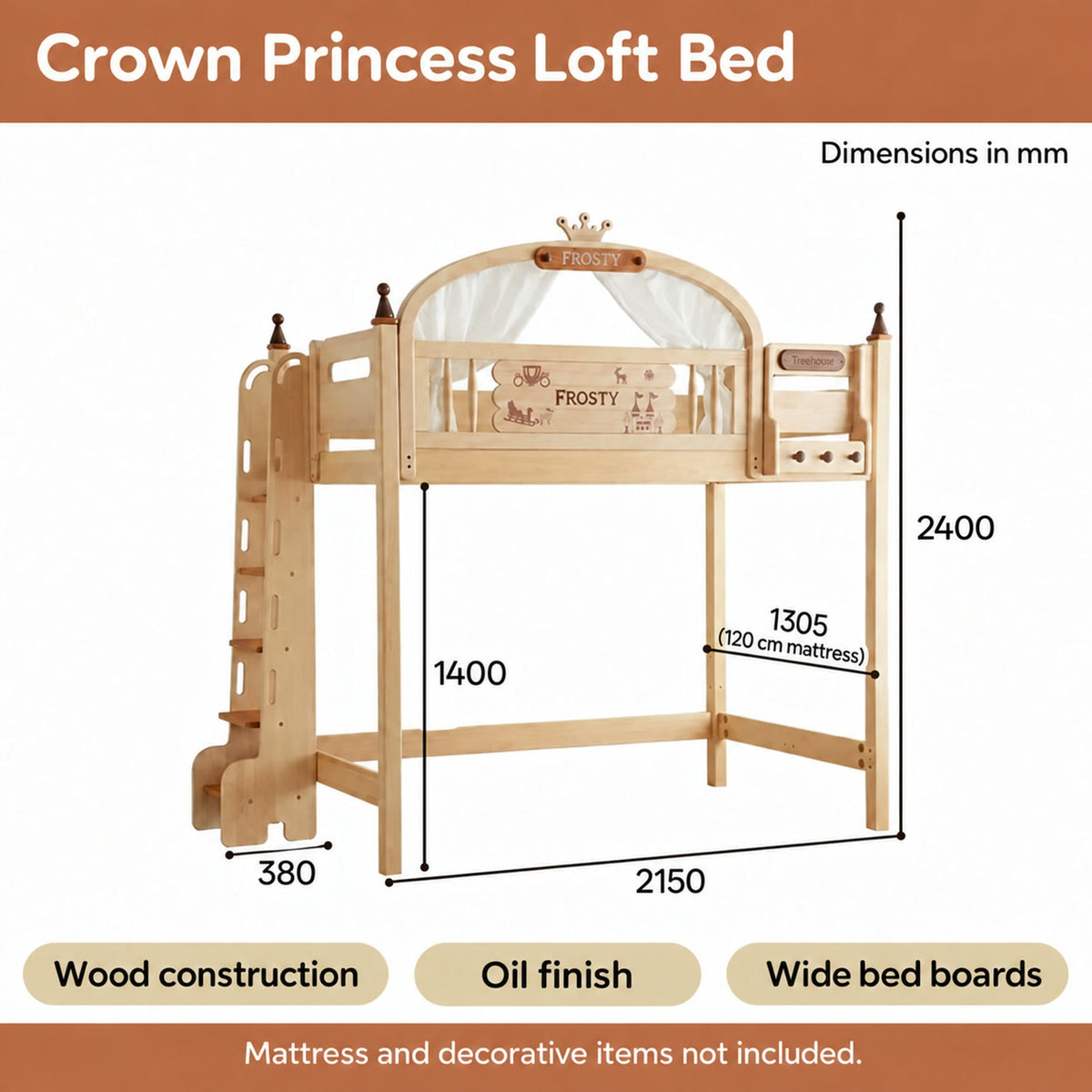 Crown Princess Loft Bed

Dimensions in mm

FROSTY

FROSTY

Treehouse

2400

1305
(120 cm mattress)

1400

380

2150

Wood construction

Oil finish

Wide bed boards

Mattress and decorative items not included.